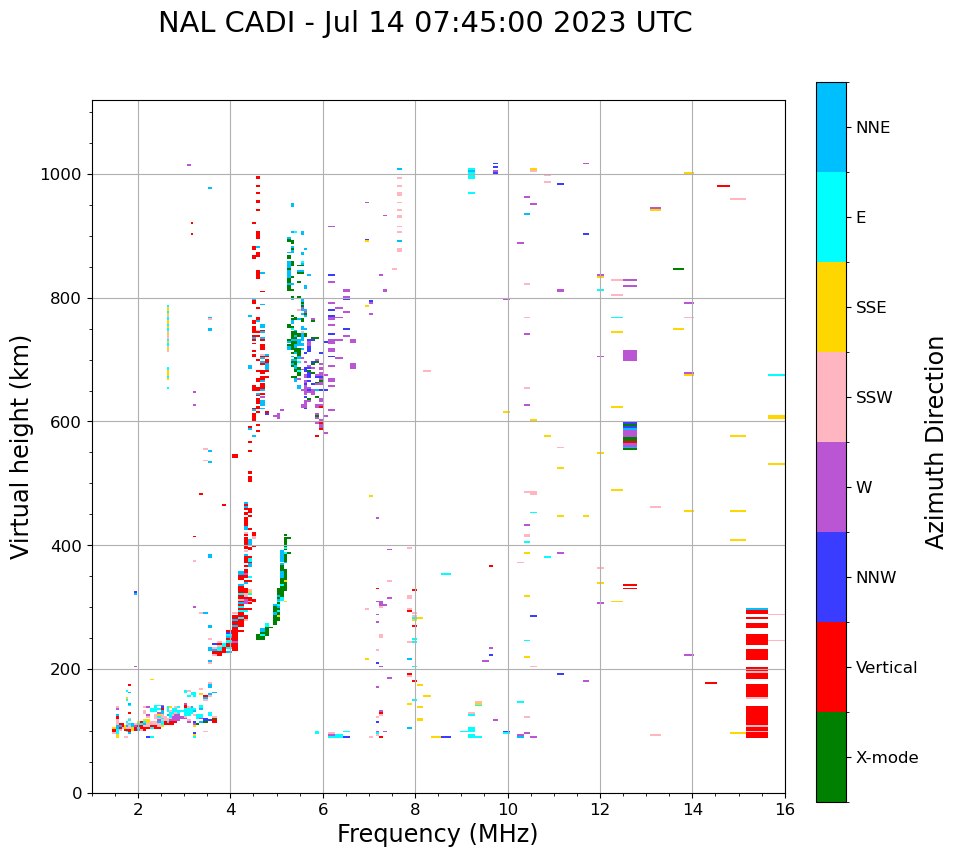 NAL CADI - Jul 14 07:45:00 2023 UTC

Virtual height (km)

1000
800
600
400
200
0

2
4
6
8
10
12
14
16

Frequency (MHz)

NNE
E
SSE
SSW
W
NNW
Vertical
X-mode

Azimuth Direction